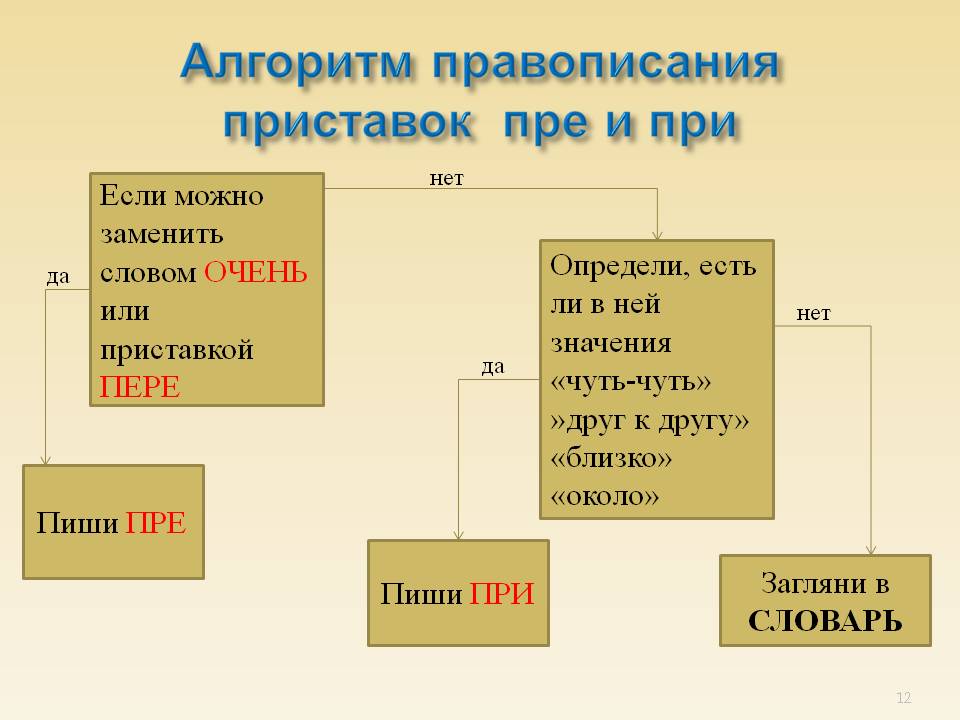 Алгоритм правописания приставок пре и при

Если можно заменить словом ОЧЕНЬ или приставкой ПЕРЕ

нет

да

Определи, есть ли в ней значения «чуть-чуть» »друг к другу» «близко» «около»

нет

да

Пиши ПРЕ

Пиши ПРИ

Загляни в СЛОВАРЬ

12